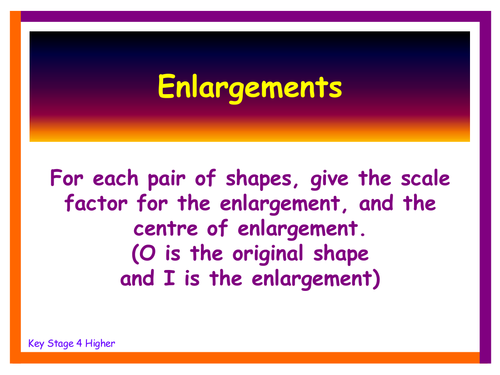 Enlargements

For each pair of shapes, give the scale factor for the enlargement, and the centre of enlargement.
(O is the original shape
and I is the enlargement)

Key Stage 4 Higher